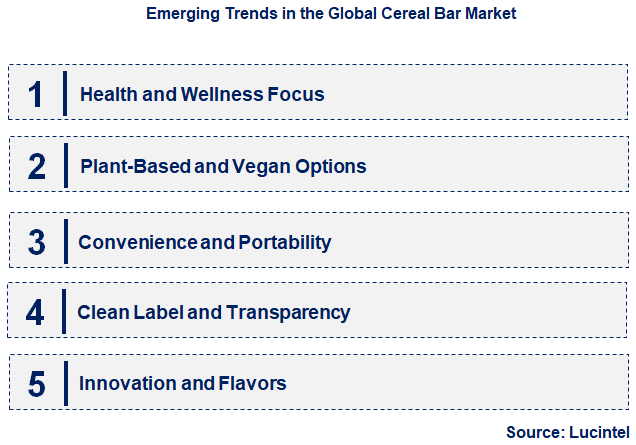 Emerging Trends in the Global Cereal Bar Market

1 Health and Wellness Focus

2 Plant-Based and Vegan Options

3 Convenience and Portability

4 Clean Label and Transparency

5 Innovation and Flavors

Source: Lucintel